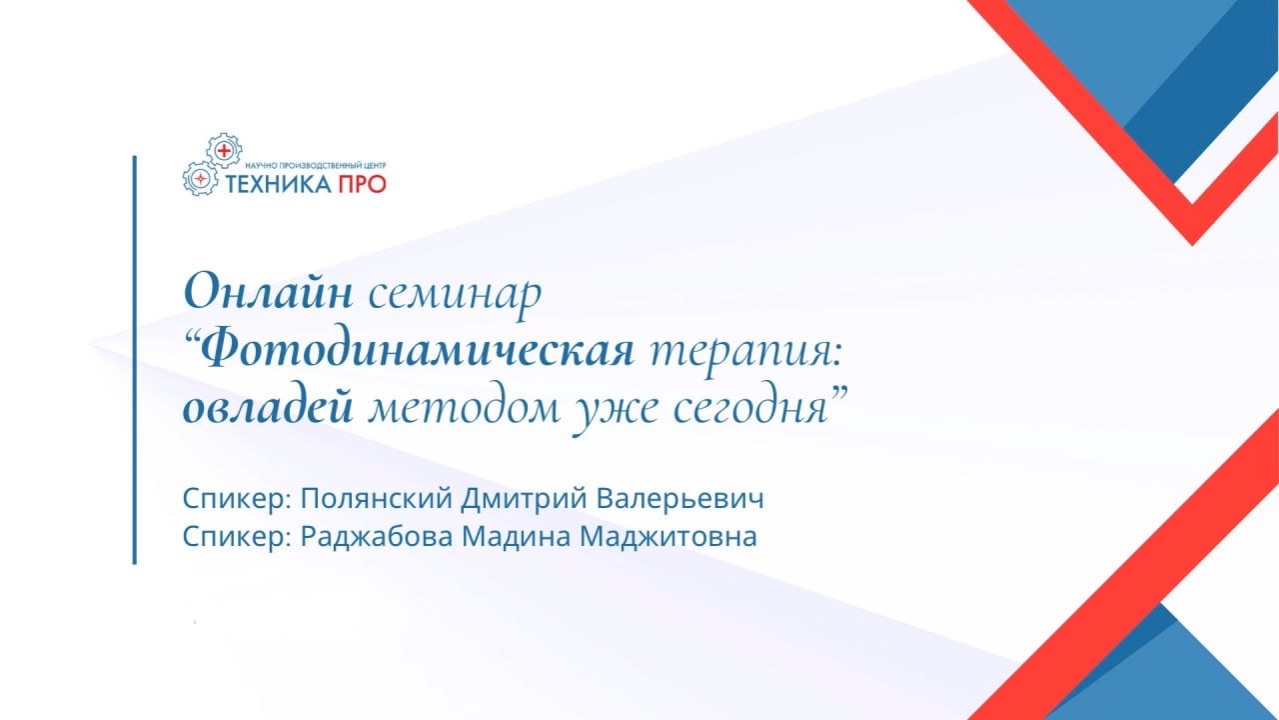 НАУЧНО ПРОИЗВОДСТВЕННЫЙ ЦЕНТР
ТЕХНИКА ПРО

Онлайн семинар
“Фотодинамическая терапия:
овладей методом уже сегодня”

Спикер: Полянский Дмитрий Валерьевич
Спикер: Раджабова Мадина Маджитовна